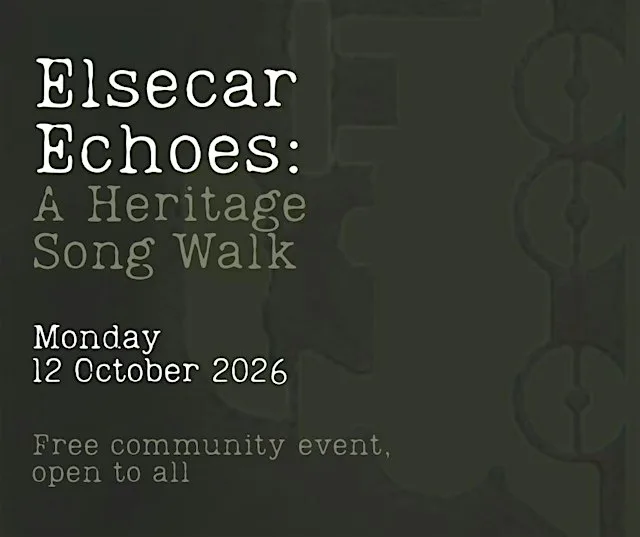 Elsecar Echoes:
A Heritage Song Walk

Monday
12 October 2026

Free community event, open to all